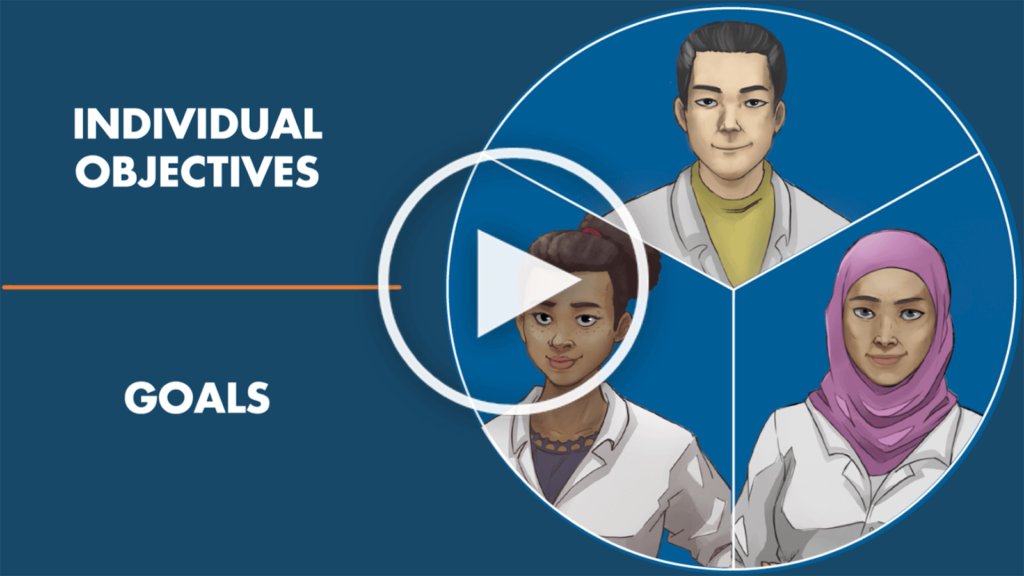 INDIVIDUAL OBJECTIVES

GOALS